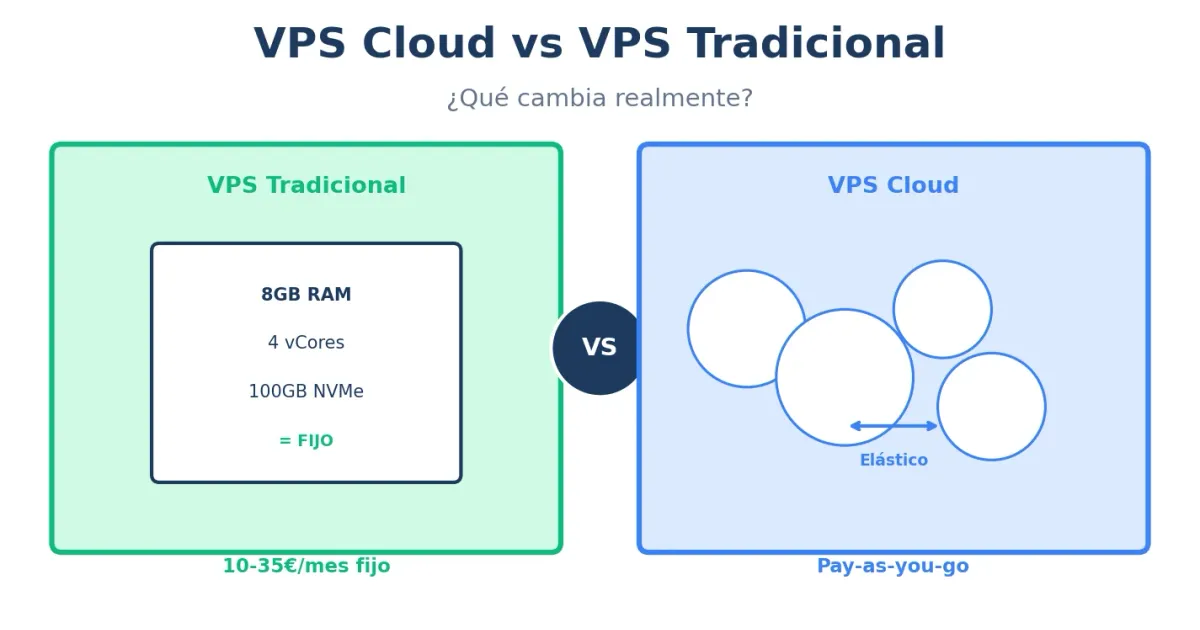 VPS Cloud vs VPS Tradicional

¿Qué cambia realmente?

VPS Tradicional

8GB RAM

4 vCores

100GB NVMe

= FIJO

10-35€/mes fijo

VS

VPS Cloud

Elástico

Pay-as-you-go